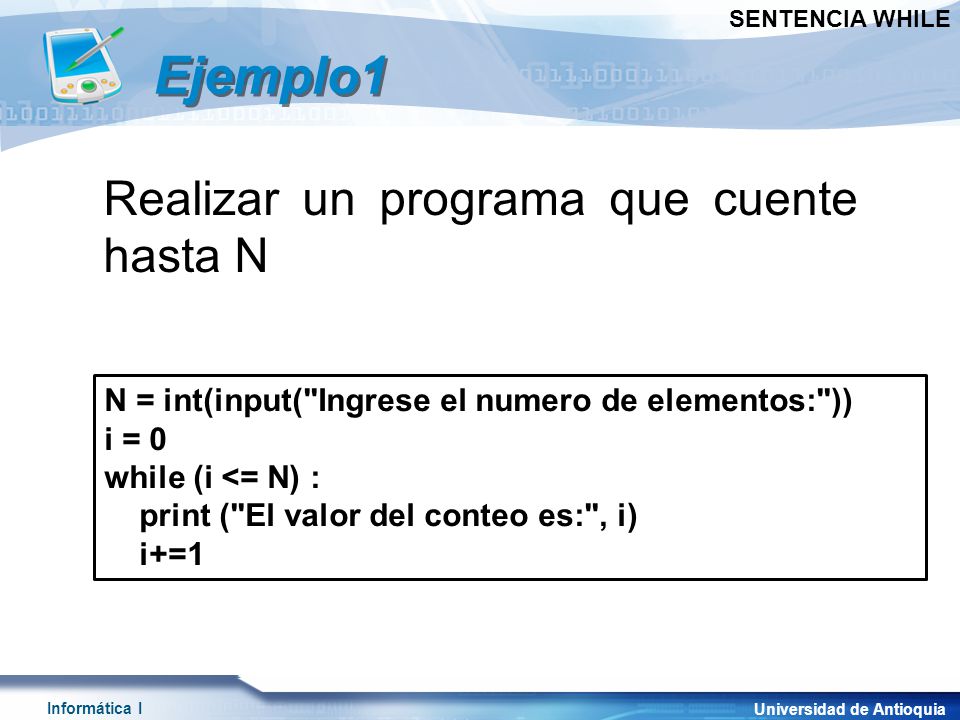 SENTENCIA WHILE

Ejemplo1

Realizar un programa que cuente hasta N

N = int(input("Ingrese el numero de elementos:"))
i = 0
while (i <= N) :
    print ("El valor del conteo es:", i)
    i+=1

Informática I

Universidad de Antioquia